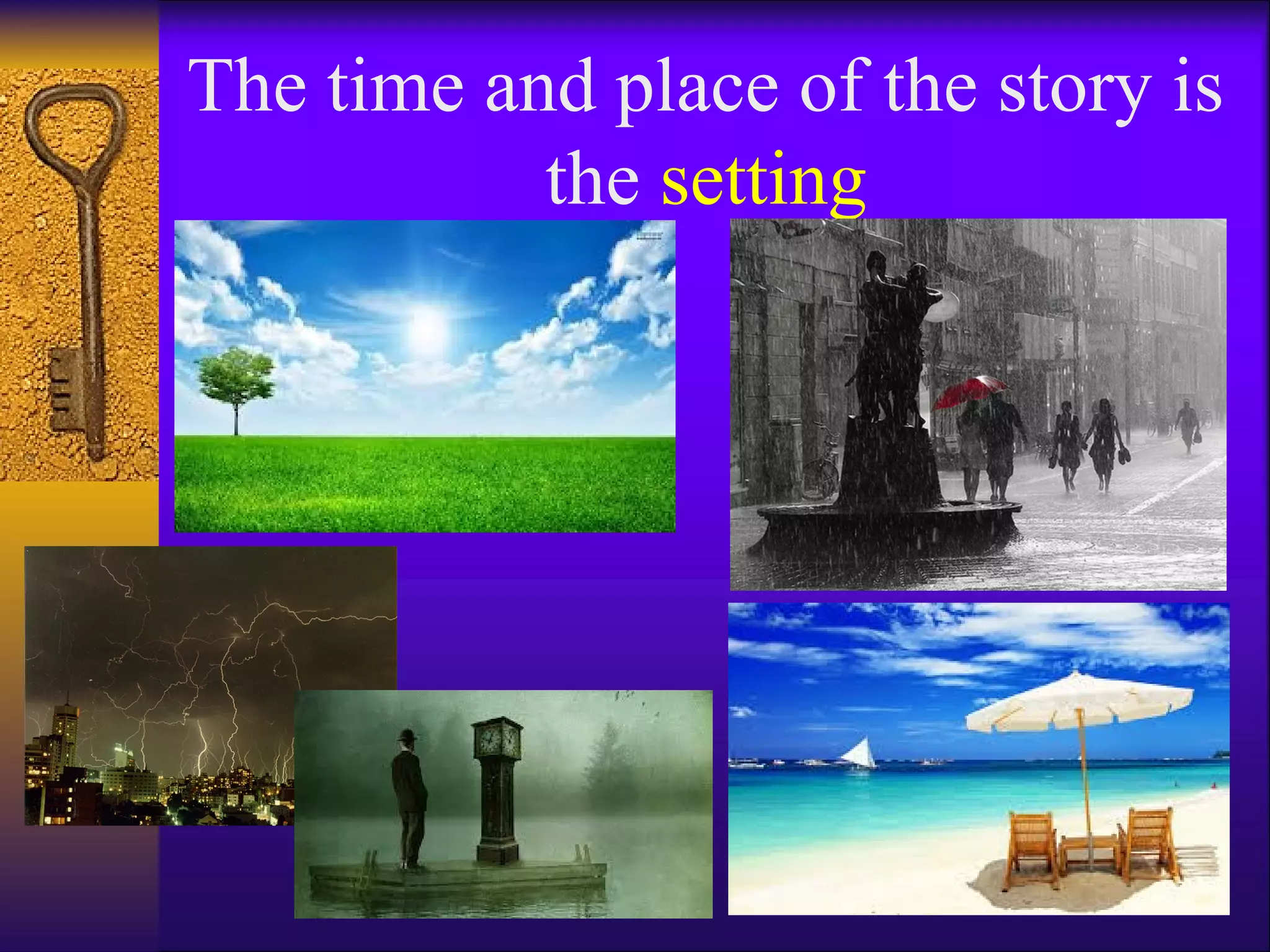 The time and place of the story is the setting